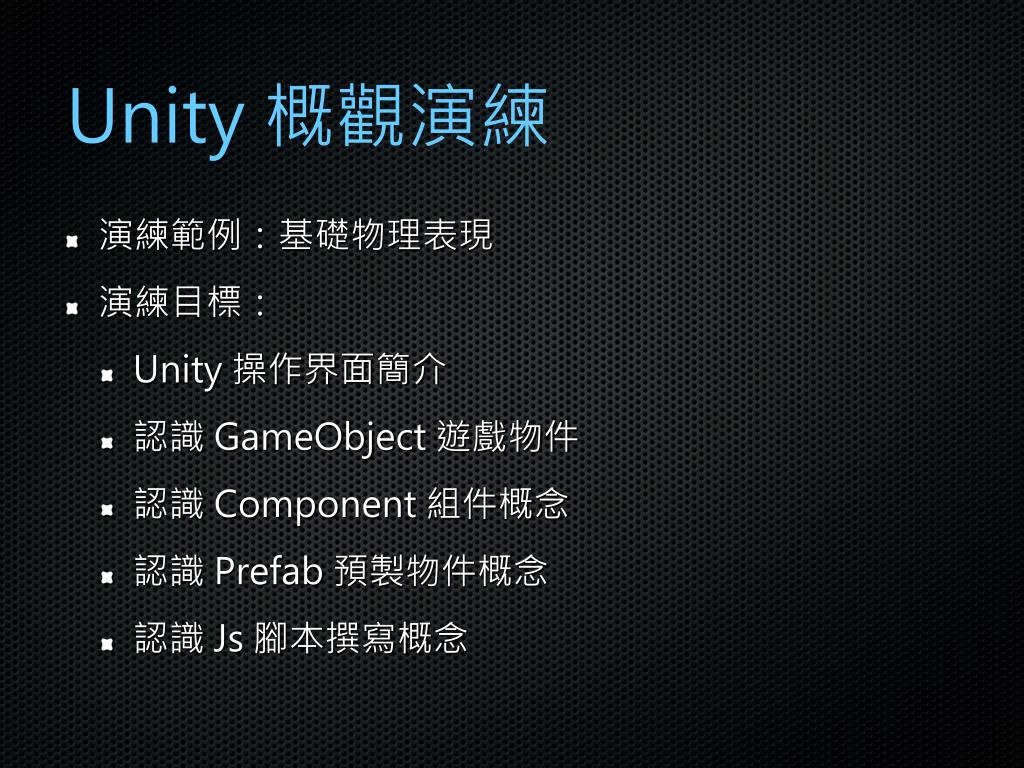 Unity 概觀演練

演練範例：基礎物理表現

演練目標：

Unity 操作界面簡介

認識 GameObject 遊戲物件

認識 Component 組件概念

認識 Prefab 預製物件概念

認識 Js 腳本撰寫概念